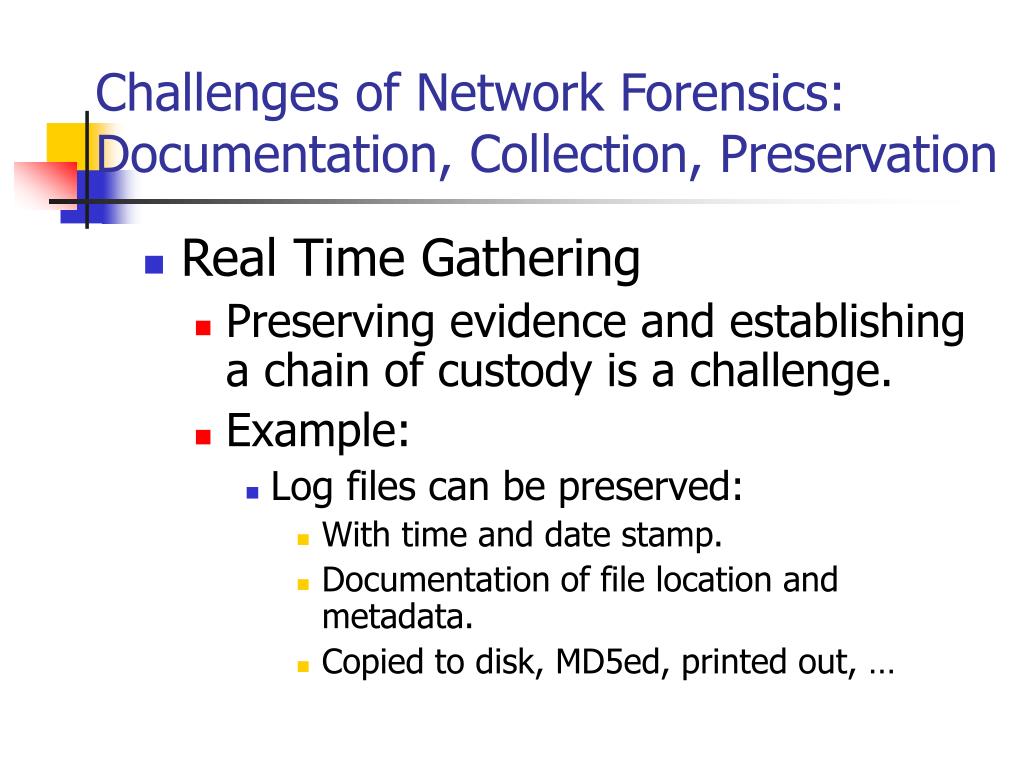 Challenges of Network Forensics: Documentation, Collection, Preservation

Real Time Gathering

Preserving evidence and establishing a chain of custody is a challenge.

Example:

Log files can be preserved:

With time and date stamp.

Documentation of file location and metadata.

Copied to disk, MD5ed, printed out, …